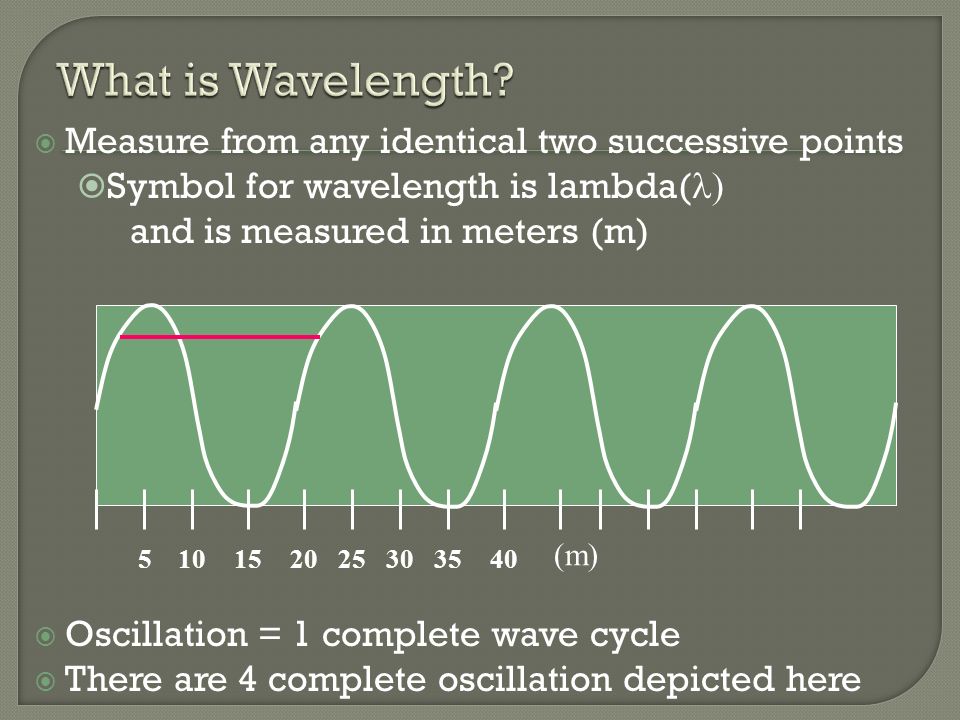 What is Wavelength?

Measure from any identical two successive points

Symbol for wavelength is lambda($\lambda$) and is measured in meters (m)

5 10 15 20 25 30 35 40 (m)

Oscillation = 1 complete wave cycle

There are 4 complete oscillation depicted here